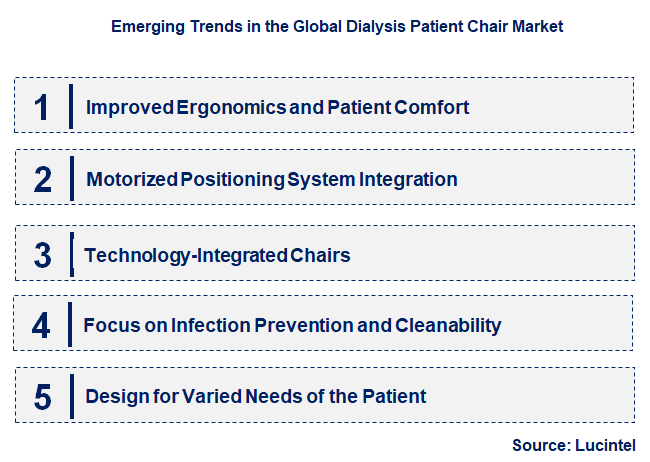 Emerging Trends in the Global Dialysis Patient Chair Market

1 Improved Ergonomics and Patient Comfort

2 Motorized Positioning System Integration

3 Technology-Integrated Chairs

4 Focus on Infection Prevention and Cleanability

5 Design for Varied Needs of the Patient

Source: Lucintel